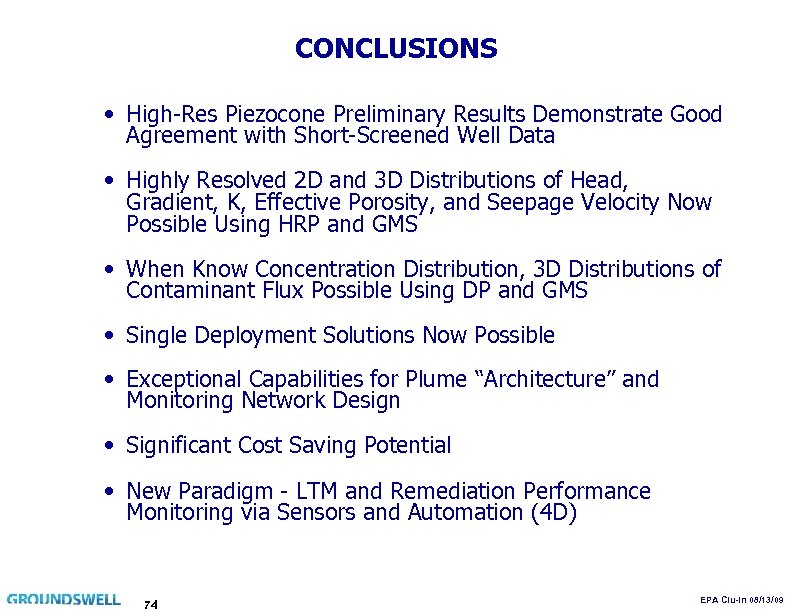 CONCLUSIONS

• High-Res Piezocone Preliminary Results Demonstrate Good Agreement with Short-Screened Well Data

• Highly Resolved 2D and 3D Distributions of Head, Gradient, K, Effective Porosity, and Seepage Velocity Now Possible Using HRP and GMS

• When Know Concentration Distribution, 3D Distributions of Contaminant Flux Possible Using DP and GMS

• Single Deployment Solutions Now Possible

• Exceptional Capabilities for Plume "Architecture" and Monitoring Network Design

• Significant Cost Saving Potential

• New Paradigm - LTM and Remediation Performance Monitoring via Sensors and Automation (4D)

GROUNDSWELL 74 EPA Clu-In 08/13/09